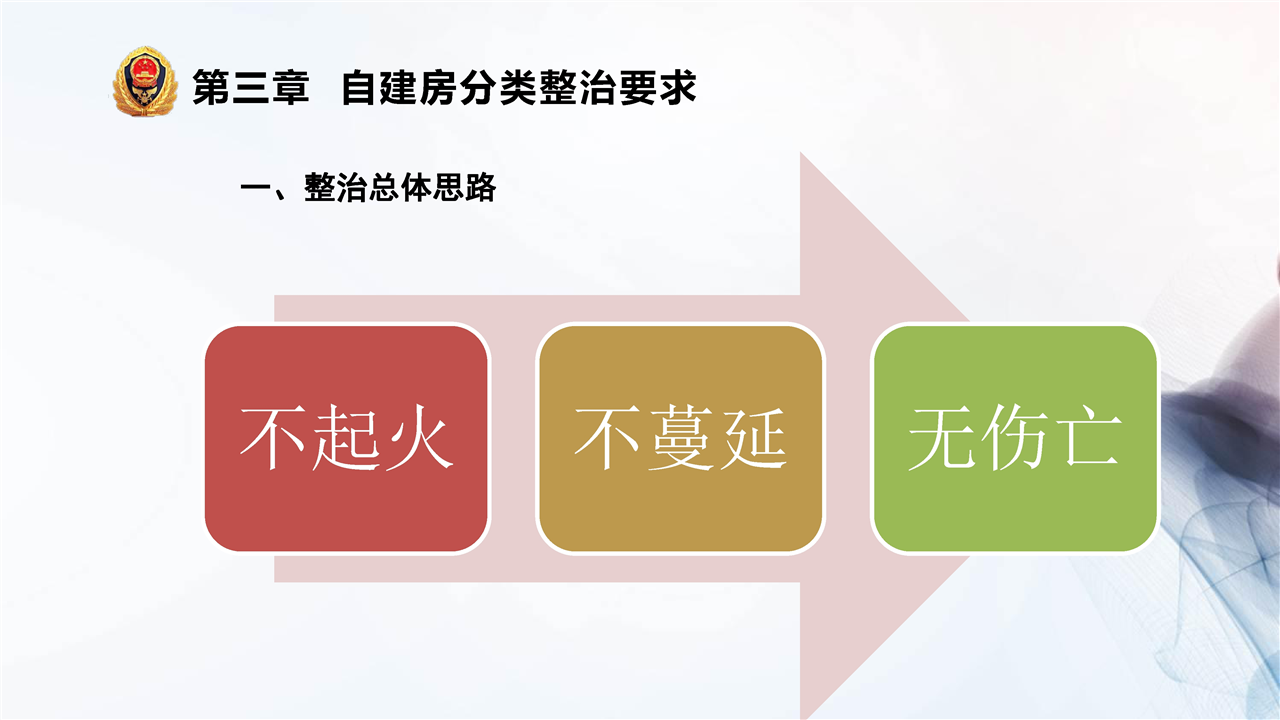 第三章 自建房分类整治要求

一、整治总体思路

不起火

不蔓延

无伤亡